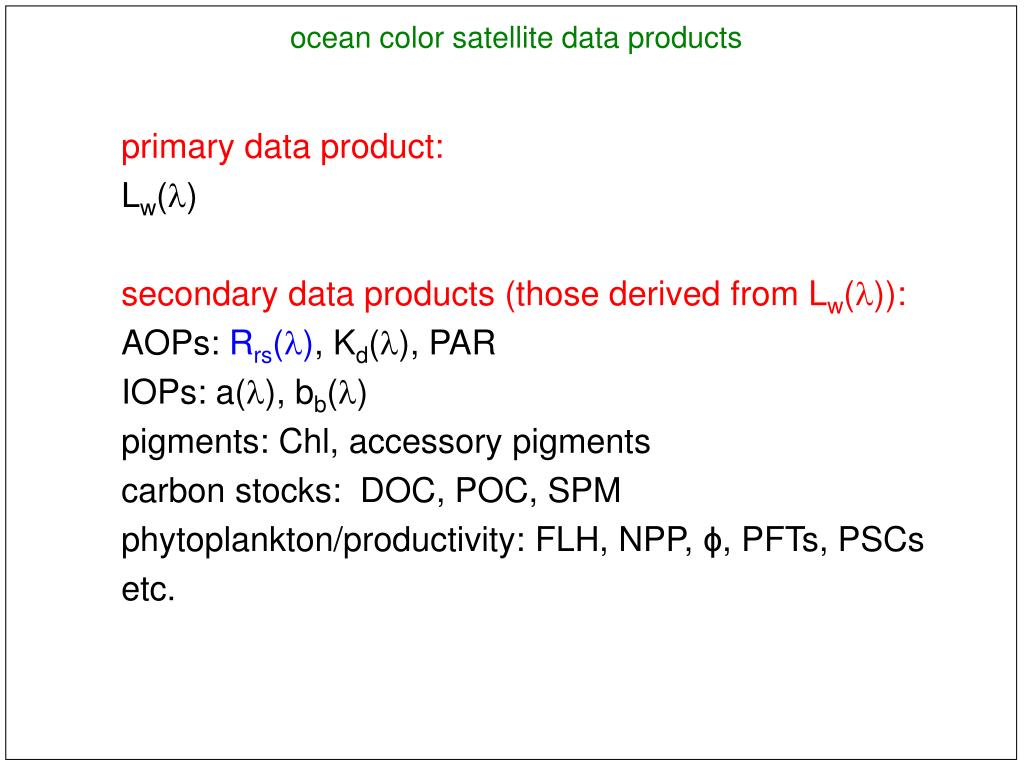 ocean color satellite data products

primary data product:
$L_w(\lambda)$

secondary data products (those derived from $L_w(\lambda)$):
AOPs: $R_{rs}(\lambda)$, $K_d(\lambda)$, PAR
IOPs: $a(\lambda)$, $b_b(\lambda)$
pigments: Chl, accessory pigments
carbon stocks: DOC, POC, SPM
phytoplankton/productivity: FLH, NPP, $\phi$, PFTs, PSCs
etc.